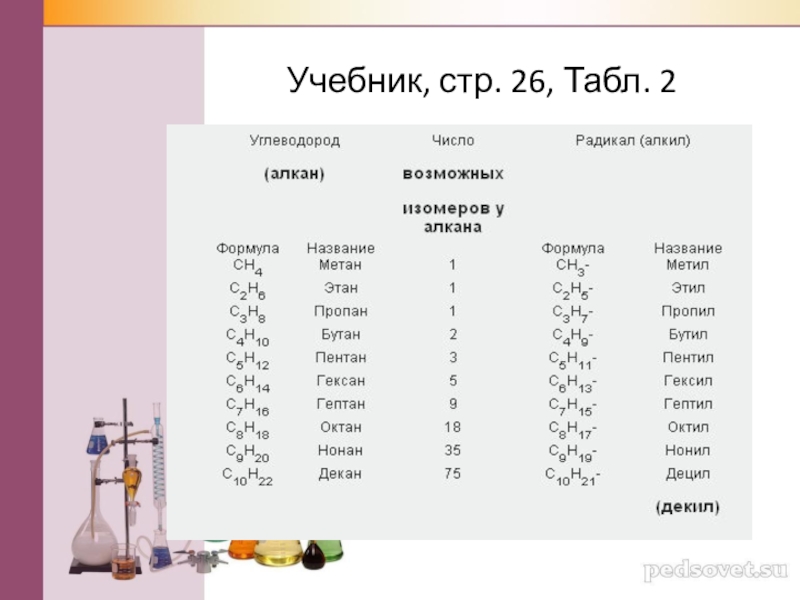 Учебник, стр. 26, Табл. 2

| Углеводород (алкан) | | Число возможных изомеров у алкана | Радикал (алкил) | |
|---|---|---|---|---|
| Формула | Название | | Формула | Название |
| $CH_4$ | Метан | 1 | $CH_3$- | Метил |
| $C_2H_6$ | Этан | 1 | $C_2H_5$- | Этил |
| $C_3H_8$ | Пропан | 1 | $C_3H_7$- | Пропил |
| $C_4H_{10}$ | Бутан | 2 | $C_4H_9$- | Бутил |
| $C_5H_{12}$ | Пентан | 3 | $C_5H_{11}$- | Пентил |
| $C_6H_{14}$ | Гексан | 5 | $C_6H_{13}$- | Гексил |
| $C_7H_{16}$ | Гептан | 9 | $C_7H_{15}$- | Гептил |
| $C_8H_{18}$ | Октан | 18 | $C_8H_{17}$- | Октил |
| $C_9H_{20}$ | Нонан | 35 | $C_9H_{19}$- | Нонил |
| $C_{10}H_{22}$ | Декан | 75 | $C_{10}H_{21}$- | Децил (декил) |

pedsovet.su